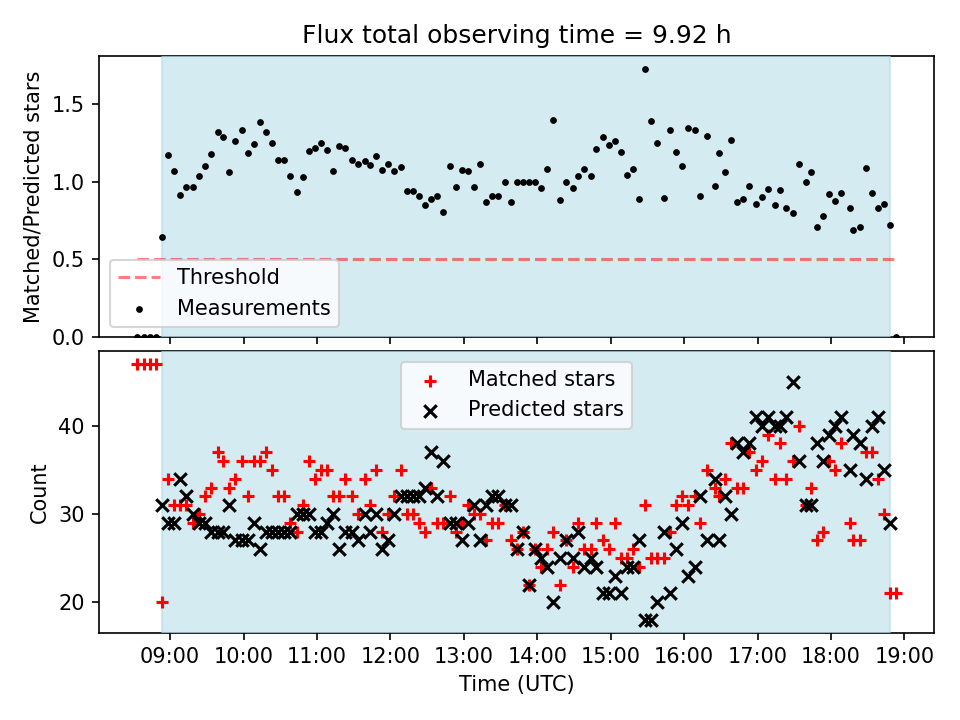 Flux total observing time = 9.92 h

Matched/Predicted stars

1.5
1.0
0.5
0.0

Threshold
Measurements

Matched stars
Predicted stars

Count

40
30
20

09:00 10:00 11:00 12:00 13:00 14:00 15:00 16:00 17:00 18:00 19:00

Time (UTC)